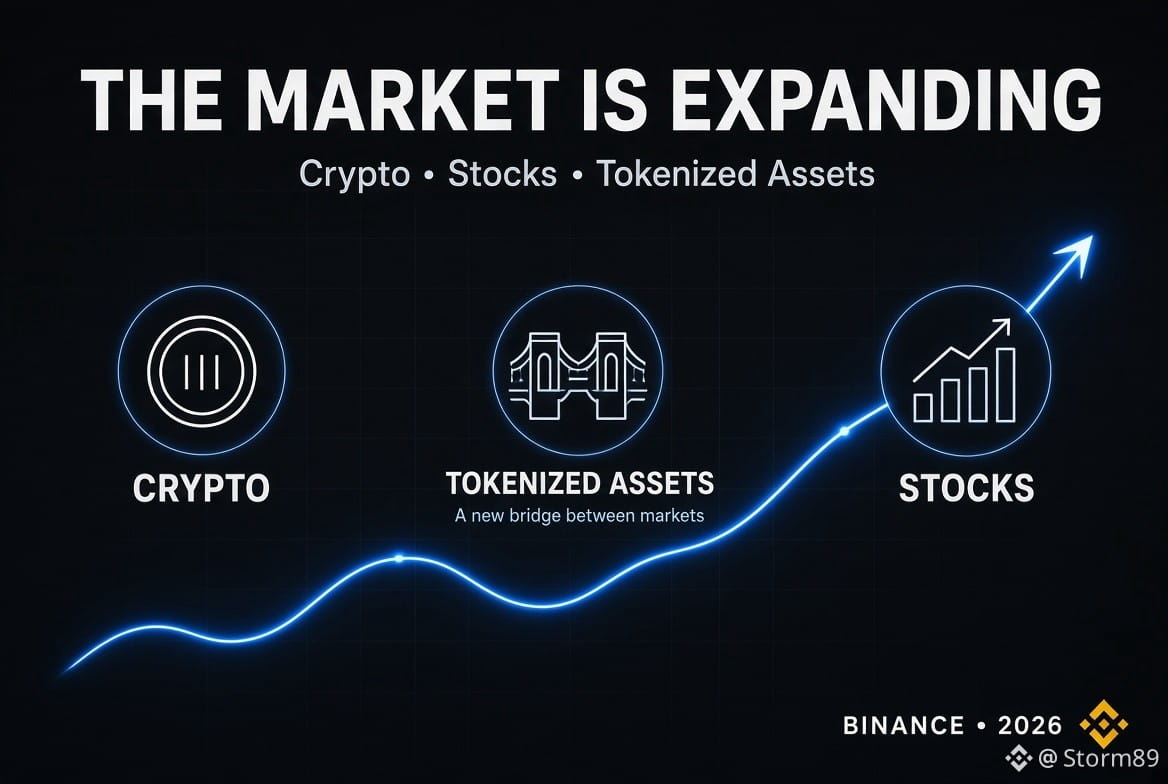 THE MARKET IS EXPANDING

Crypto • Stocks • Tokenized Assets

CRYPTO

TOKENIZED ASSETS

A new bridge between markets

STOCKS

BINANCE • 2026

@ Storm89